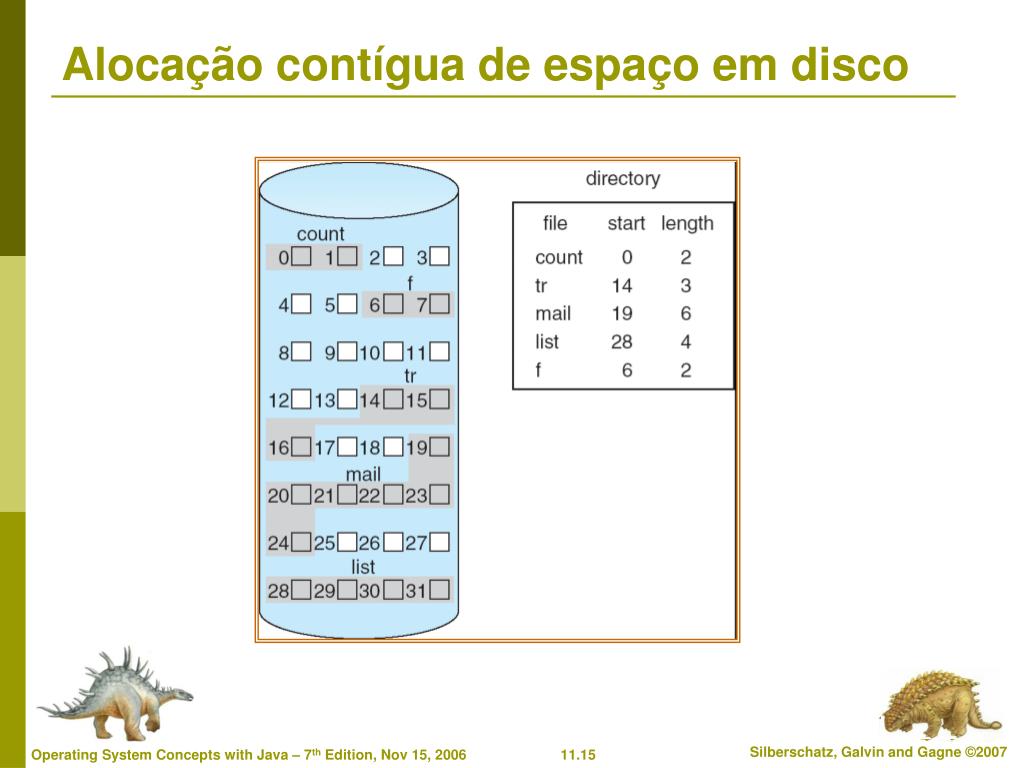 Alocação contígua de espaço em disco

count
0 1 2 3
f
4 5 6 7
8 9 10 11
tr
12 13 14 15
16 17 18 19
mail
20 21 22 23
24 25 26 27
list
28 29 30 31

directory

| file | start | length |
|---|---|---|
| count | 0 | 2 |
| tr | 14 | 3 |
| mail | 19 | 6 |
| list | 28 | 4 |
| f | 6 | 2 |

Operating System Concepts with Java – 7$^{th}$ Edition, Nov 15, 2006

11.15

Silberschatz, Galvin and Gagne ©2007